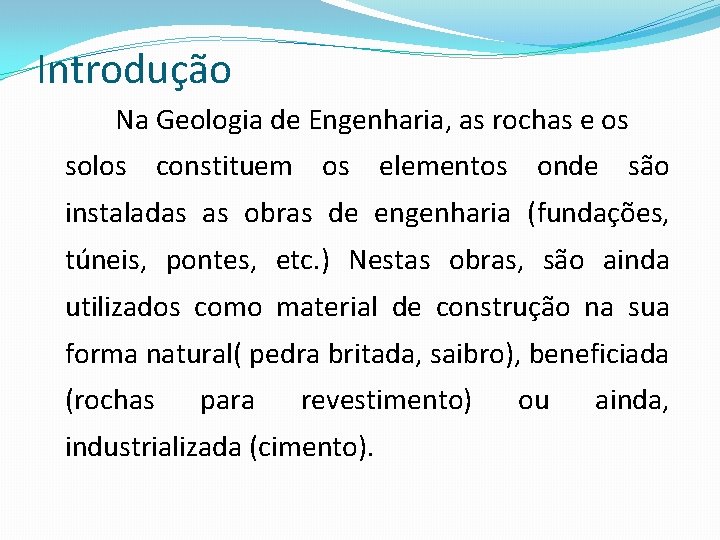 Introdução

Na Geologia de Engenharia, as rochas e os solos constituem os elementos onde são instaladas as obras de engenharia (fundações, túneis, pontes, etc.) Nestas obras, são ainda utilizados como material de construção na sua forma natural( pedra britada, saibro), beneficiada (rochas para revestimento) ou ainda, industrializada (cimento).